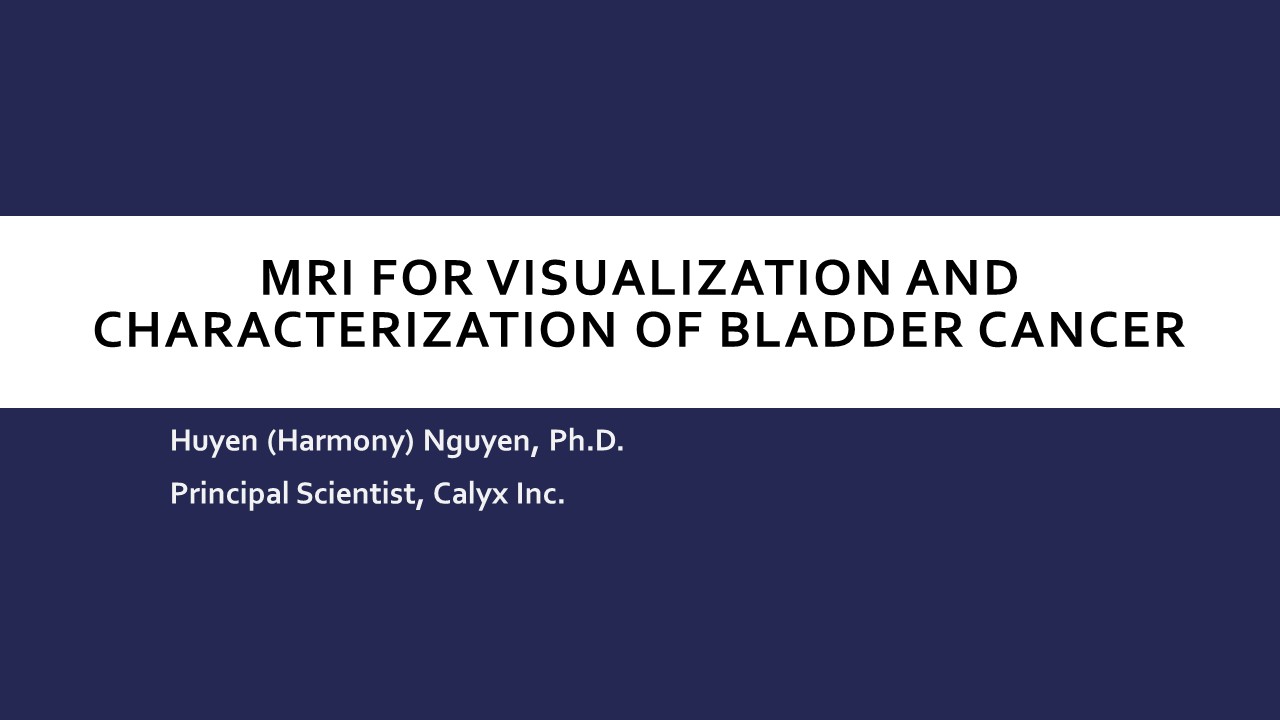 MRI FOR VISUALIZATION AND CHARACTERIZATION OF BLADDER CANCER

Huyen (Harmony) Nguyen, Ph.D.

Principal Scientist, Calyx Inc.